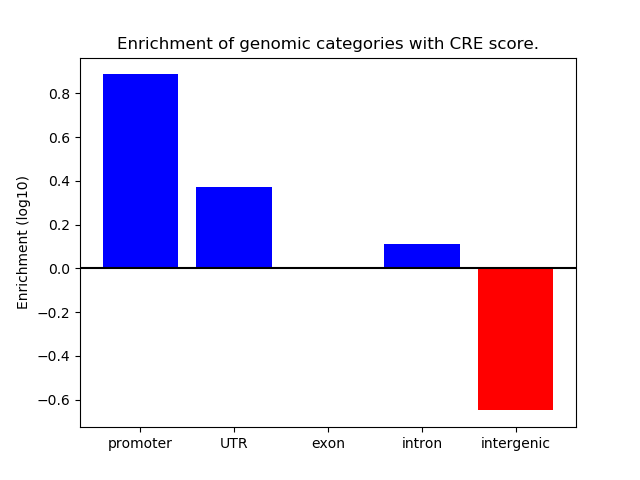 Enrichment of genomic categories with CRE score.

Enrichment (log10)

0.8
0.6
0.4
0.2
0.0
−0.2
−0.4
−0.6

promoter
UTR
exon
intron
intergenic